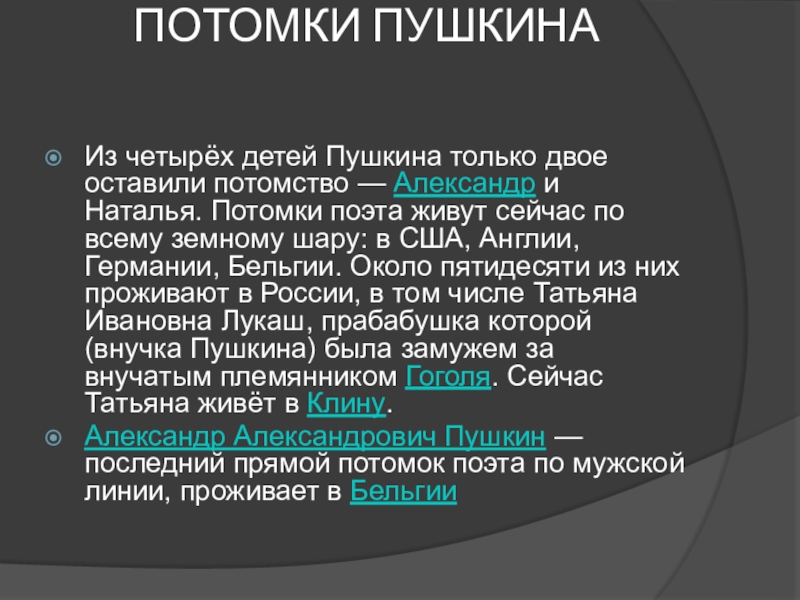 ПОТОМКИ ПУШКИНА

Из четырёх детей Пушкина только двое оставили потомство — Александр и Наталья. Потомки поэта живут сейчас по всему земному шару: в США, Англии, Германии, Бельгии. Около пятидесяти из них проживают в России, в том числе Татьяна Ивановна Лукаш, прабабушка которой (внучка Пушкина) была замужем за внучатым племянником Гоголя. Сейчас Татьяна живёт в Клину.

Александр Александрович Пушкин — последний прямой потомок поэта по мужской линии, проживает в Бельгии